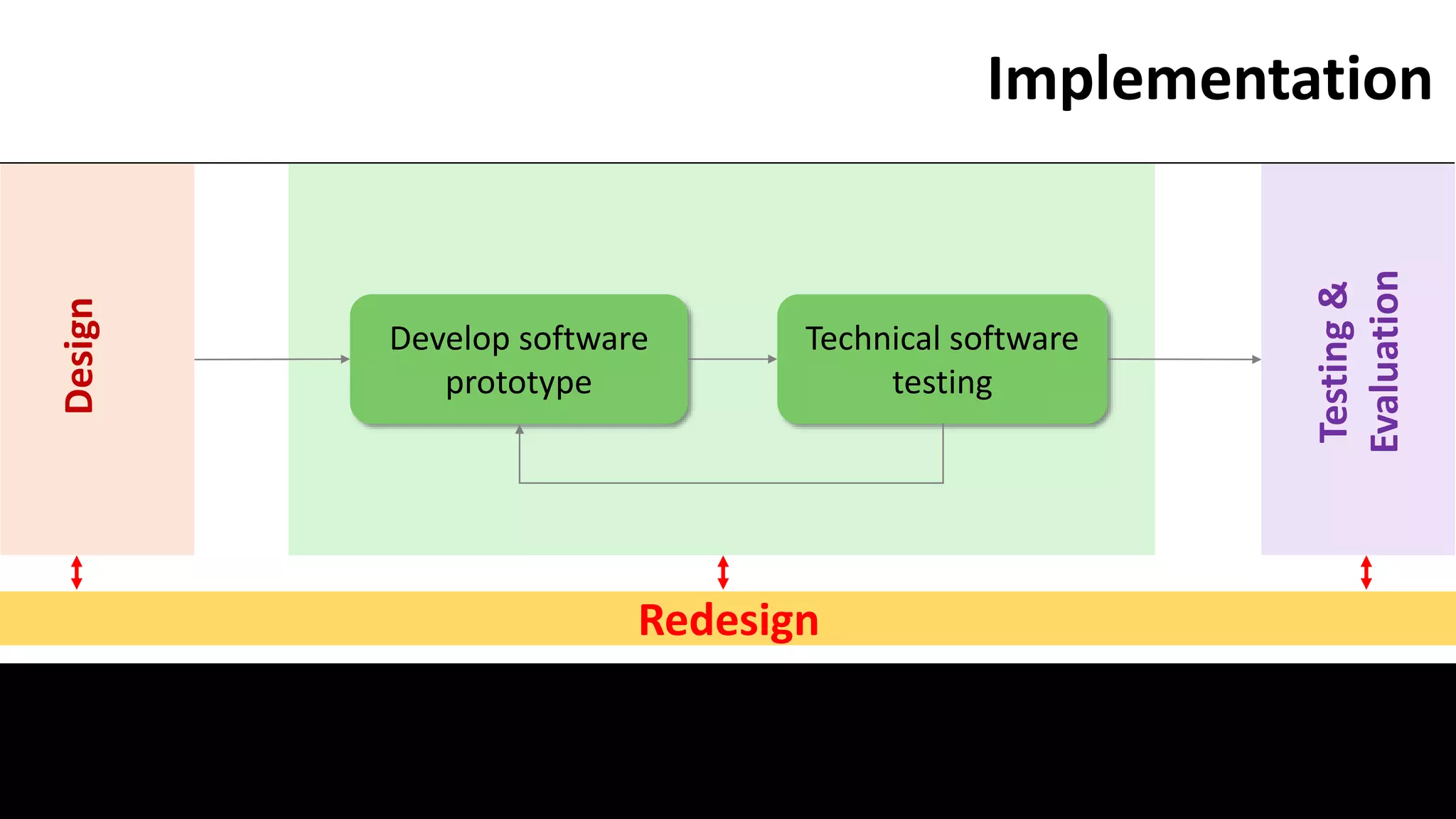 Implementation

Design

Develop software prototype

Technical software testing

Testing & Evaluation

Redesign